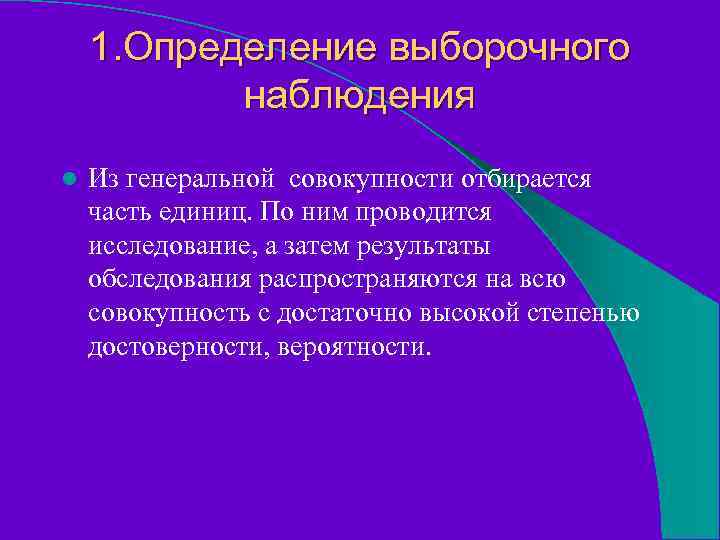 1.Определение выборочного наблюдения

Из генеральной совокупности отбирается часть единиц. По ним проводится исследование, а затем результаты обследования распространяются на всю совокупность с достаточно высокой степенью достоверности, вероятности.